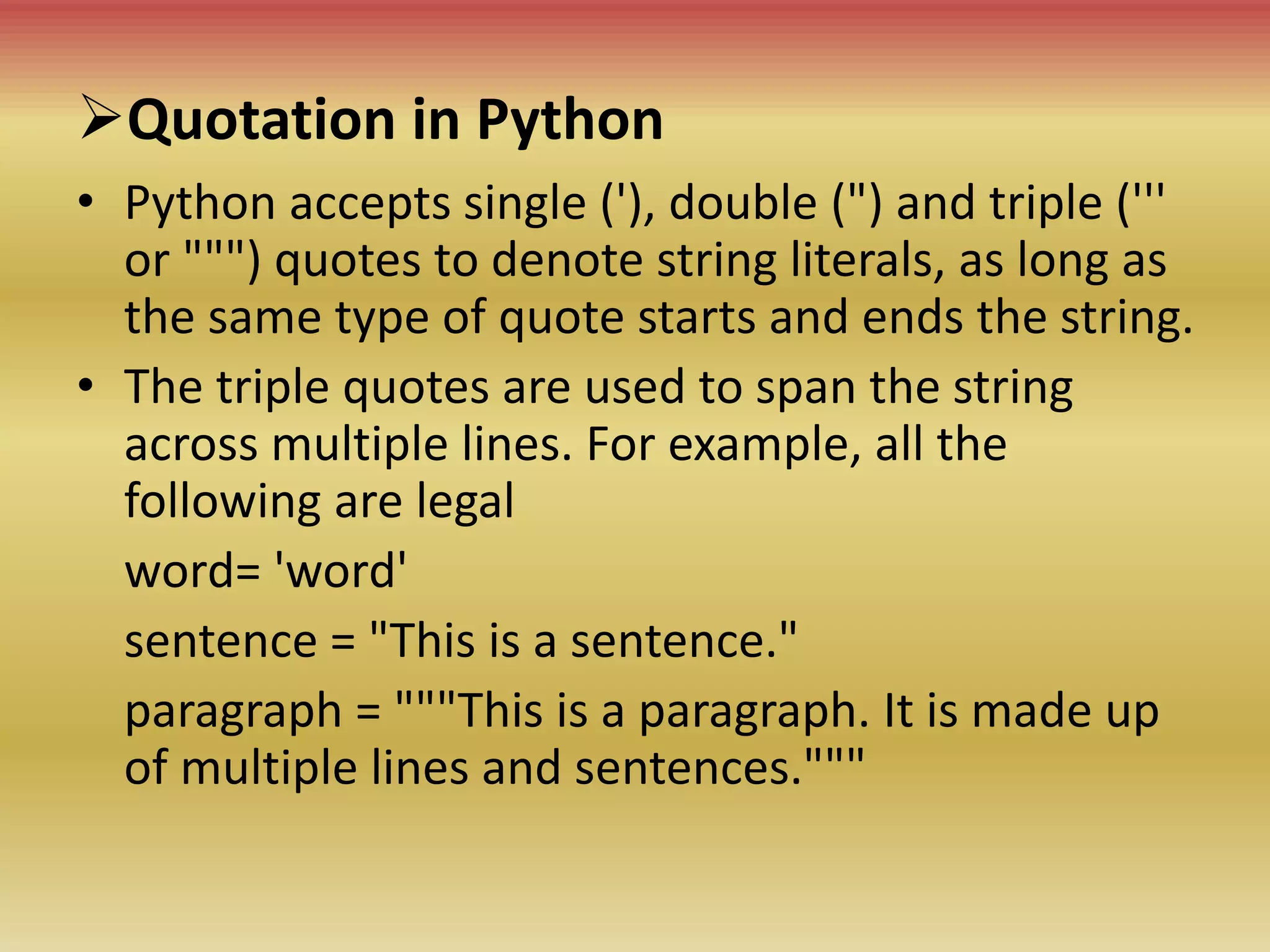 ➢Quotation in Python

• Python accepts single ('), double (") and triple (''' or """) quotes to denote string literals, as long as the same type of quote starts and ends the string.

• The triple quotes are used to span the string across multiple lines. For example, all the following are legal

word= 'word'

sentence = "This is a sentence."

paragraph = """This is a paragraph. It is made up of multiple lines and sentences."""